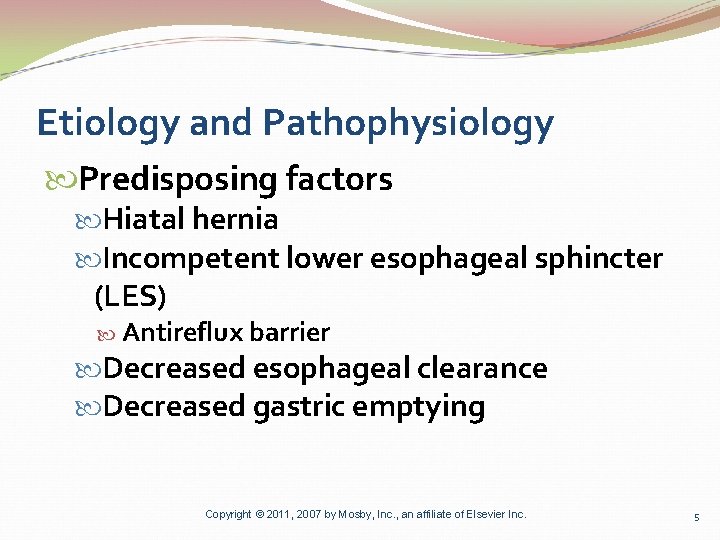 Etiology and Pathophysiology

Predisposing factors

Hiatal hernia

Incompetent lower esophageal sphincter (LES)

Antireflux barrier

Decreased esophageal clearance

Decreased gastric emptying

Copyright © 2011, 2007 by Mosby, Inc., an affiliate of Elsevier Inc.

5